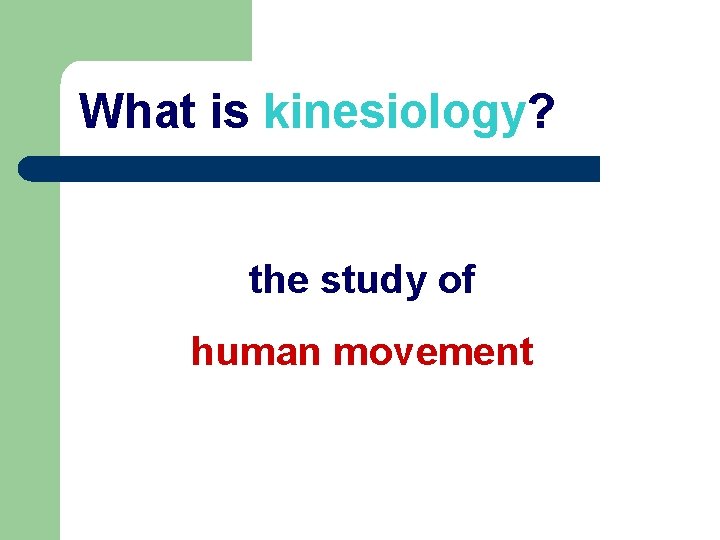 What is kinesiology?

the study of

human movement